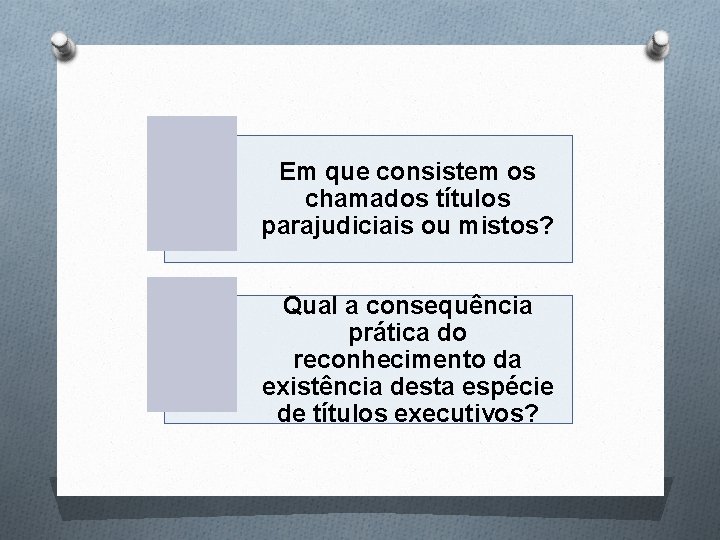 Em que consistem os chamados títulos parajudiciais ou mistos?

Qual a consequência prática do reconhecimento da existência desta espécie de títulos executivos?